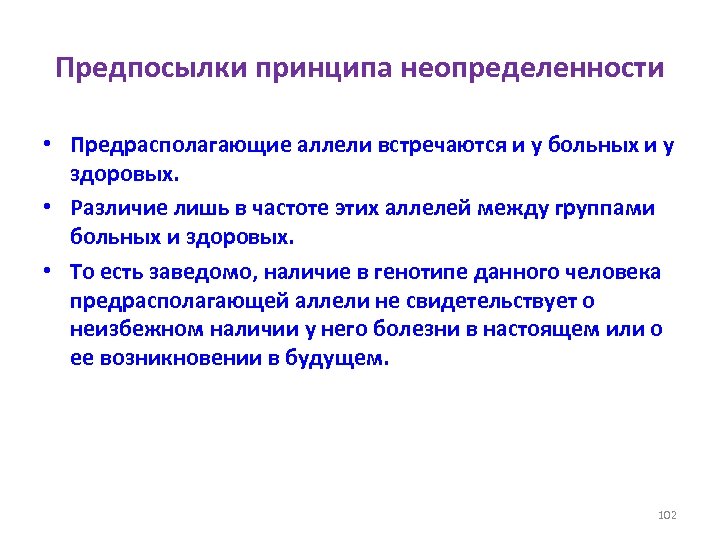 Предпосылки принципа неопределенности

• Предрасполагающие аллели встречаются и у больных и у здоровых.
• Различие лишь в частоте этих аллелей между группами больных и здоровых.
• То есть заведомо, наличие в генотипе данного человека предрасполагающей аллели не свидетельствует о неизбежном наличии у него болезни в настоящем или о ее возникновении в будущем.

102